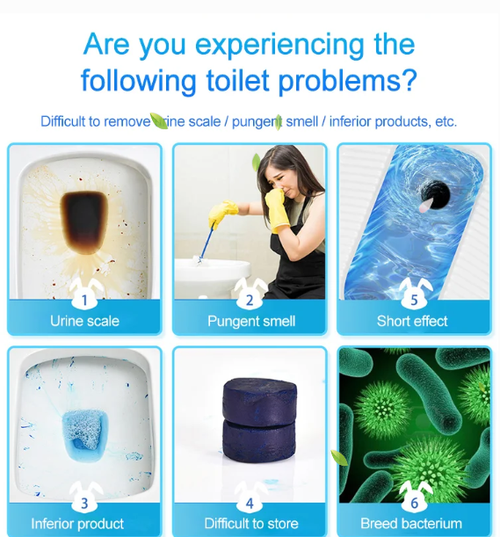 Are you experiencing the following toilet problems?

Difficult to remove urine scale / pungent smell / inferior products, etc.

1
Urine scale

2
Pungent smell

5
Short effect

3
Inferior product

4
Difficult to store

6
Breed bacterium